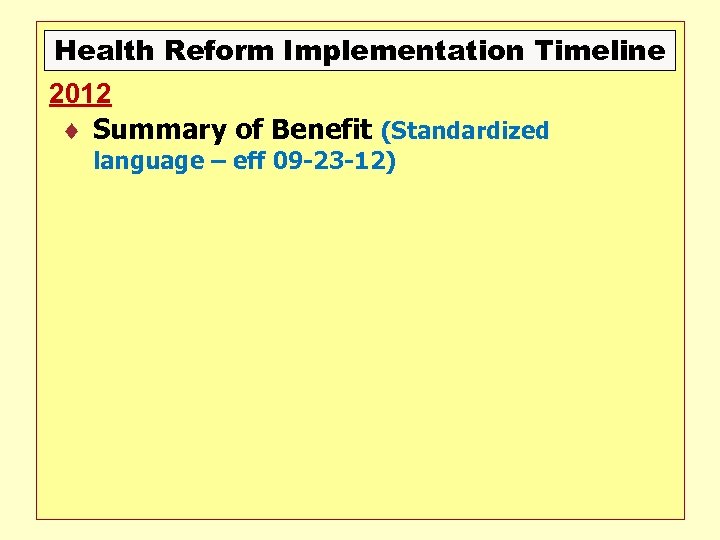 Health Reform Implementation Timeline

2012

♦ Summary of Benefit (Standardized language – eff 09-23-12)